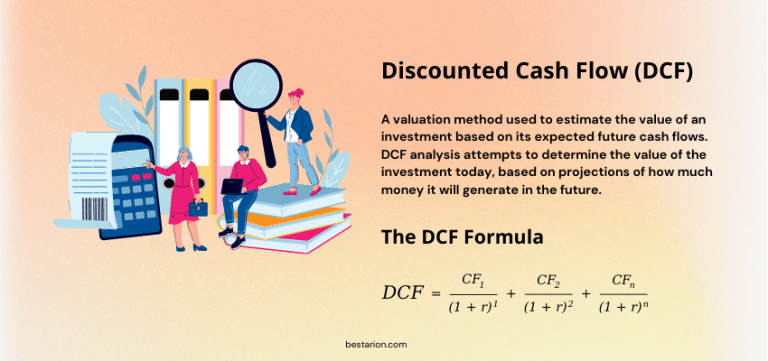 Discounted Cash Flow (DCF)

A valuation method used to estimate the value of an investment based on its expected future cash flows. DCF analysis attempts to determine the value of the investment today, based on projections of how much money it will generate in the future.

The DCF Formula

$DCF = \frac{CF_1}{(1+r)^1} + \frac{CF_2}{(1+r)^2} + \frac{CF_n}{(1+r)^n}$

bestarion.com